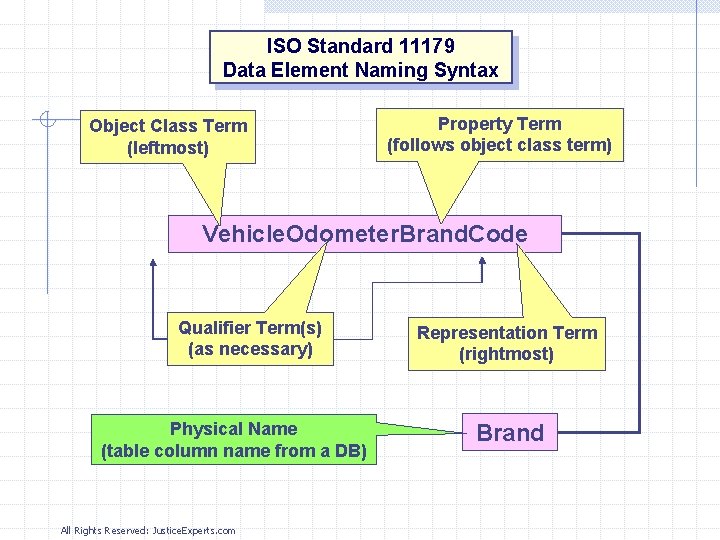 ISO Standard 11179
Data Element Naming Syntax

Object Class Term
(leftmost)

Property Term
(follows object class term)

VehicleOdometerBrandCode

Qualifier Term(s)
(as necessary)

Representation Term
(rightmost)

Physical Name
(table column name from a DB)

Brand

All Rights Reserved: JusticeExperts.com